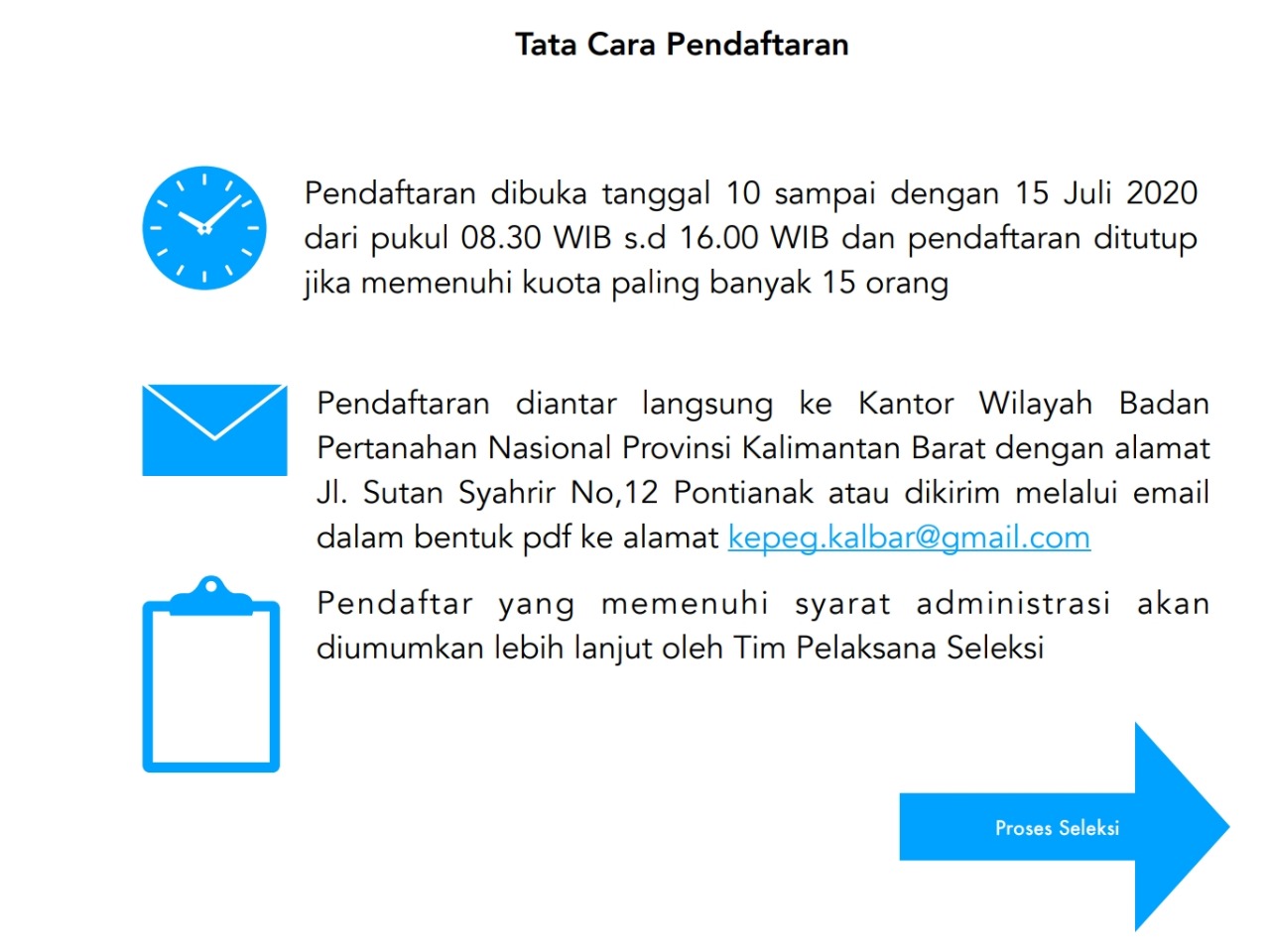 Tata Cara Pendaftaran

Pendaftaran dibuka tanggal 10 sampai dengan 15 Juli 2020 dari pukul 08.30 WIB s.d 16.00 WIB dan pendaftaran ditutup jika memenuhi kuota paling banyak 15 orang

Pendaftaran diantar langsung ke Kantor Wilayah Badan Pertanahan Nasional Provinsi Kalimantan Barat dengan alamat Jl. Sutan Syahrir No,12 Pontianak atau dikirim melalui email dalam bentuk pdf ke alamat kepeg.kalbar@gmail.com

Pendaftar yang memenuhi syarat administrasi akan diumumkan lebih lanjut oleh Tim Pelaksana Seleksi

Proses Seleksi